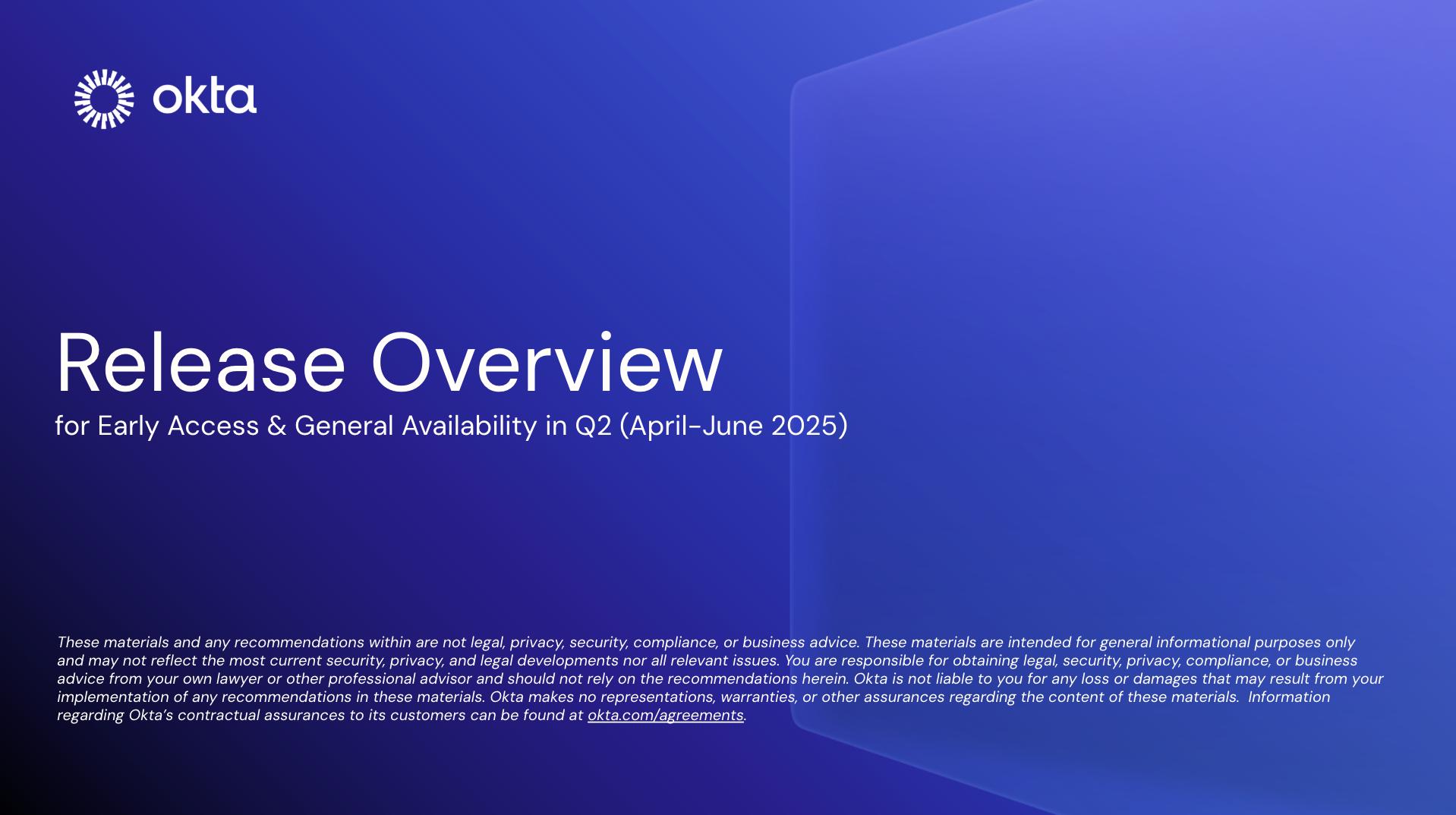 okta

Release Overview
for Early Access & General Availability in Q2 (April-June 2025)

These materials and any recommendations within are not legal, privacy, security, compliance, or business advice. These materials are intended for general informational purposes only and may not reflect the most current security, privacy, and legal developments nor all relevant issues. You are responsible for obtaining legal, security, privacy, compliance, or business advice from your own lawyer or other professional advisor and should not rely on the recommendations herein. Okta is not liable to you for any loss or damages that may result from your implementation of any recommendations in these materials. Okta makes no representations, warranties, or other assurances regarding the content of these materials. Information regarding Okta's contractual assurances to its customers can be found at okta.com/agreements.